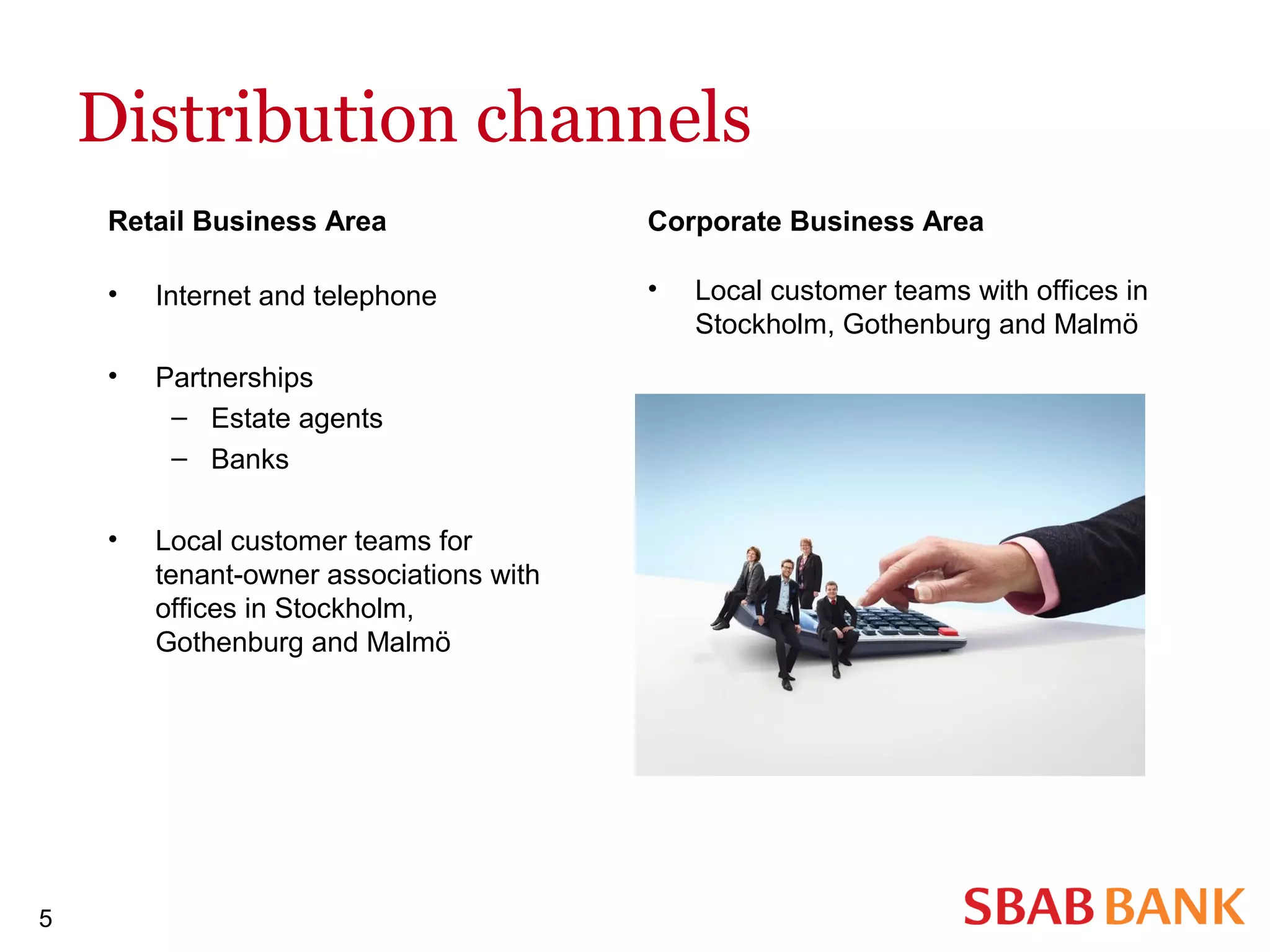 Distribution channels

Retail Business Area

• Internet and telephone

• Partnerships
– Estate agents
– Banks

• Local customer teams for tenant-owner associations with offices in Stockholm, Gothenburg and Malmö

Corporate Business Area

• Local customer teams with offices in Stockholm, Gothenburg and Malmö

5

SBAB BANK